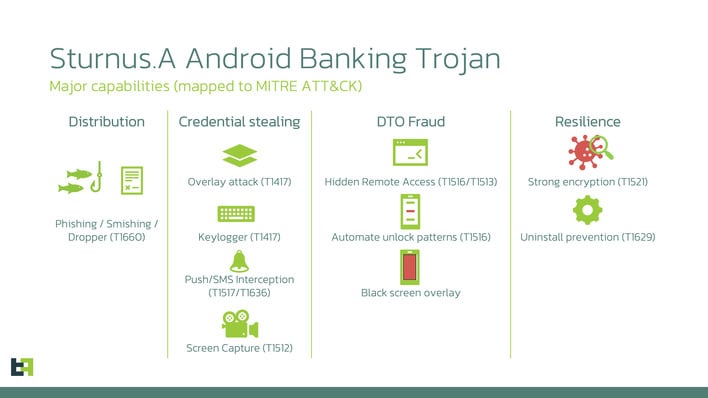 Sturnus.A Android Banking Trojan
Major capabilities (mapped to MITRE ATT&CK)

Distribution

Phishing / Smishing / Dropper (T1660)

Credential stealing

Overlay attack (T1417)

Keylogger (T1417)

Push/SMS Interception (T1517/T1636)

Screen Capture (T1512)

DTO Fraud

Hidden Remote Access (T1516/T1513)

Automate unlock patterns (T1516)

Black screen overlay

Resilience

Strong encryption (T1521)

Uninstall prevention (T1629)